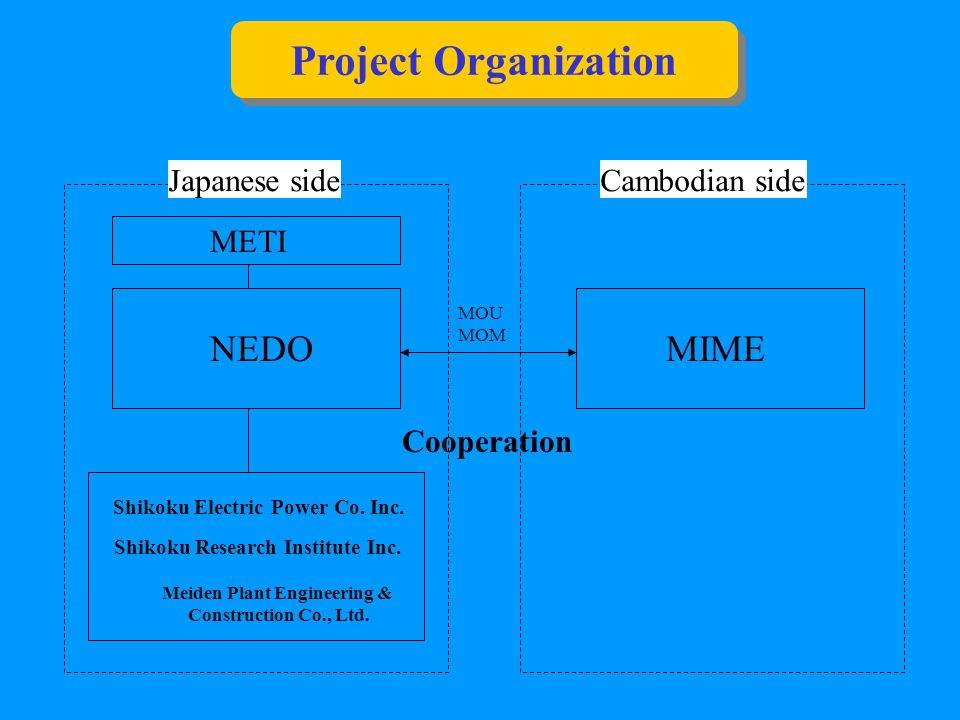 Project Organization

Japanese side

METI

NEDO

Shikoku Electric Power Co. Inc.

Shikoku Research Institute Inc.

Meiden Plant Engineering & Construction Co., Ltd.

MOU
MOM

Cooperation

Cambodian side

MIME